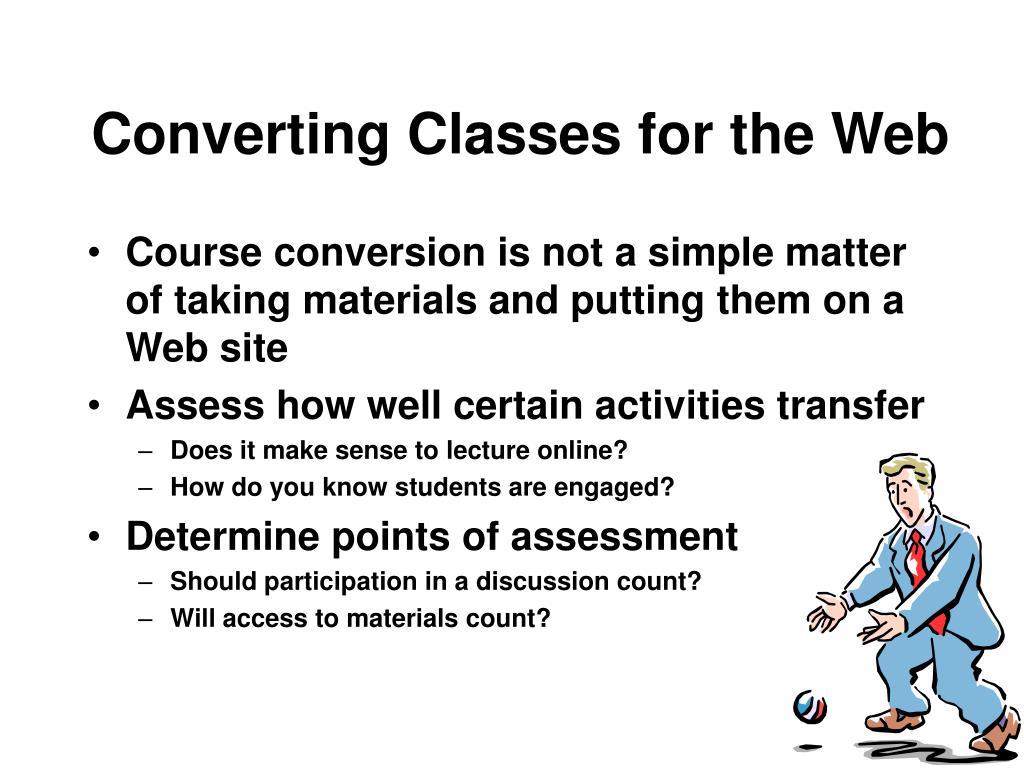 Converting Classes for the Web

• Course conversion is not a simple matter of taking materials and putting them on a Web site
• Assess how well certain activities transfer
– Does it make sense to lecture online?
– How do you know students are engaged?
• Determine points of assessment
– Should participation in a discussion count?
– Will access to materials count?